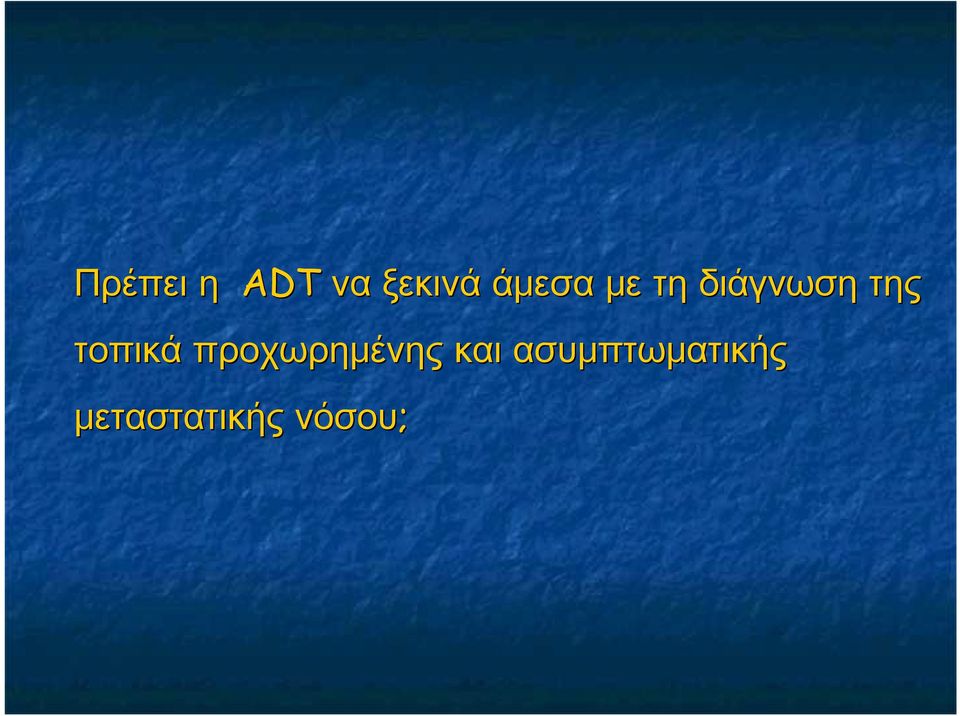 Πρέπει η ADT να ξεκινά άμεσα με τη διάγνωση της τοπικά προχωρημένης και ασυμπτωματικής μεταστατικής νόσου;